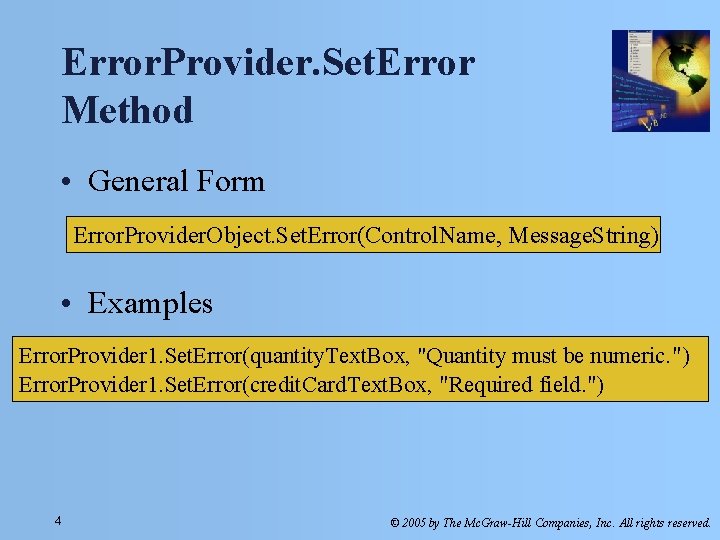 ErrorProvider.SetError Method

• General Form

ErrorProviderObject.SetError(ControlName, MessageString)

• Examples

ErrorProvider1.SetError(quantityTextBox, "Quantity must be numeric.")
ErrorProvider1.SetError(creditCardTextBox, "Required field.")

4

© 2005 by The McGraw-Hill Companies, Inc. All rights reserved.